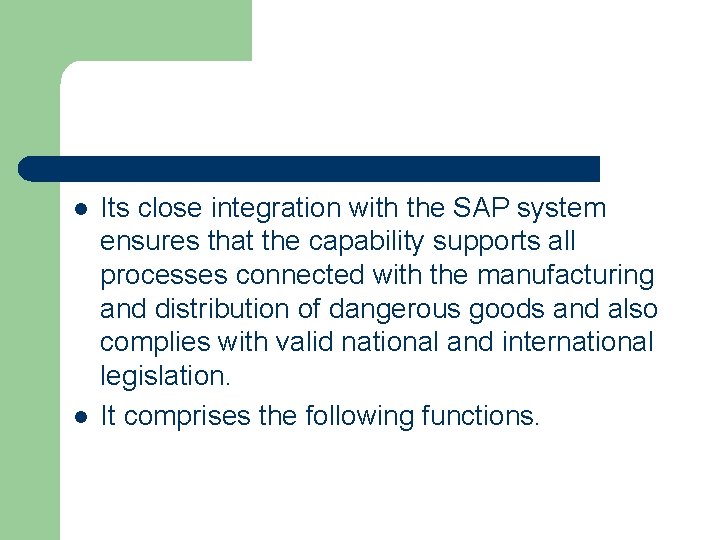 - Its close integration with the SAP system ensures that the capability supports all processes connected with the manufacturing and distribution of dangerous goods and also complies with valid national and international legislation.
- It comprises the following functions.